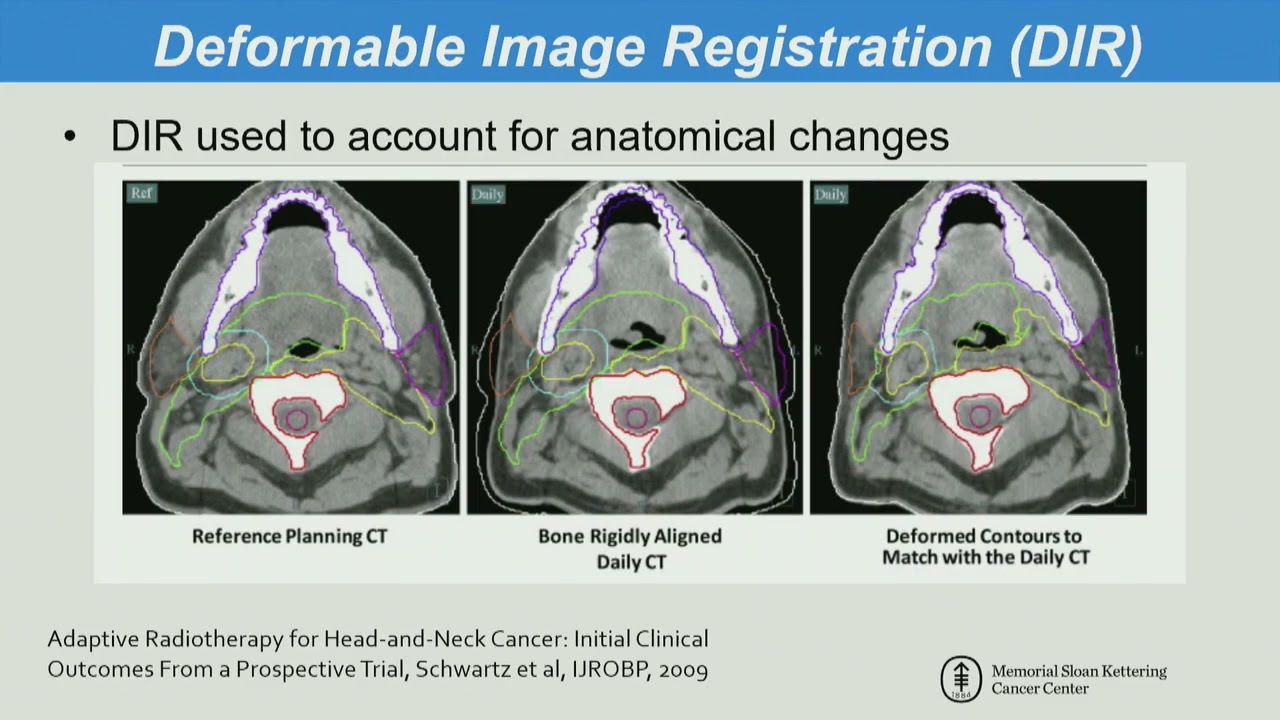 Deformable Image Registration (DIR)

• DIR used to account for anatomical changes

Ref

R

Daily

R

L

Daily

R

L

Reference Planning CT

Bone Rigidly Aligned Daily CT

Deformed Contours to Match with the Daily CT

Adaptive Radiotherapy for Head-and-Neck Cancer: Initial Clinical Outcomes From a Prospective Trial, Schwartz et al, IJROBP, 2009

1884

Memorial Sloan Kettering Cancer Center